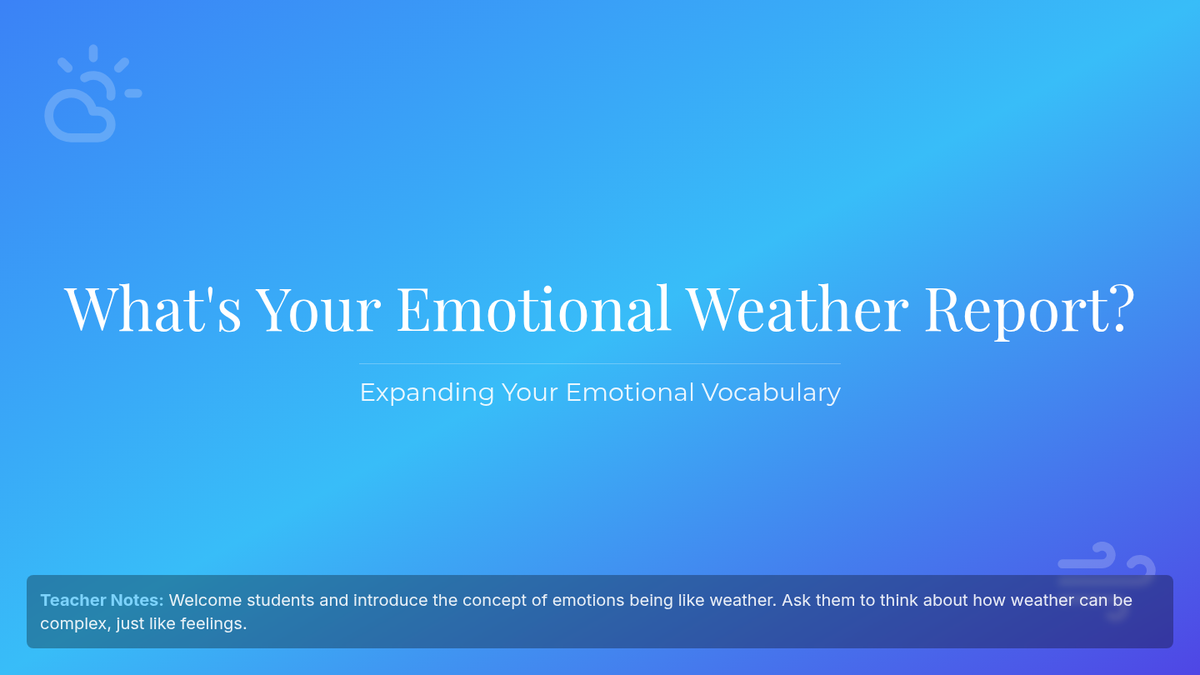 What's Your Emotional Weather Report?

Expanding Your Emotional Vocabulary

Teacher Notes: Welcome students and introduce the concept of emotions being like weather. Ask them to think about how weather can be complex, just like feelings.